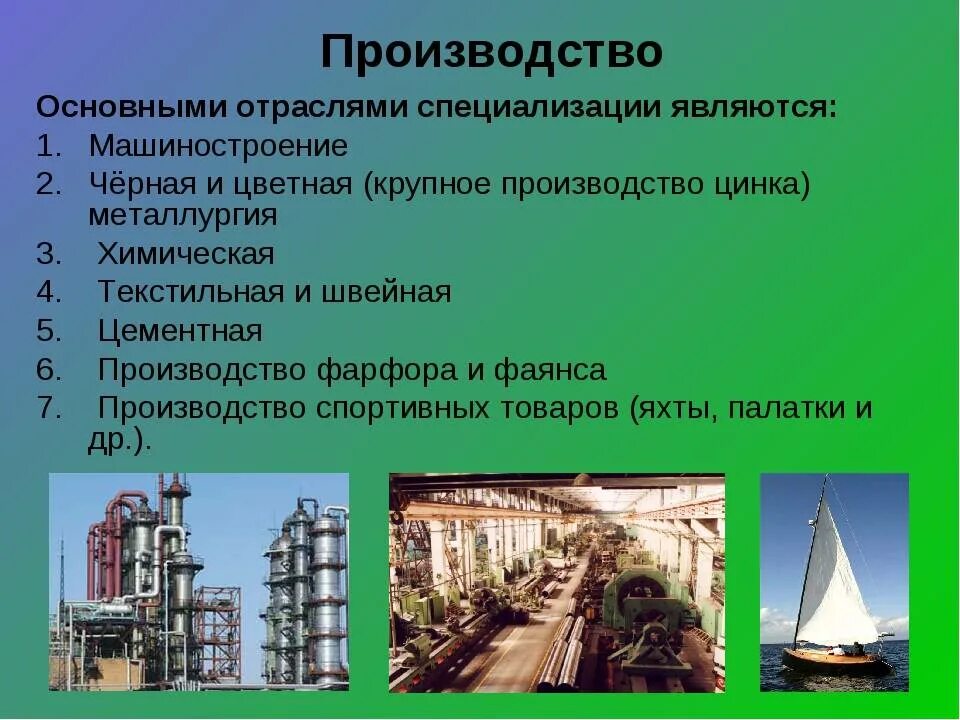 Производство

Основными отраслями специализации являются:

1. Машиностроение
2. Чёрная и цветная (крупное производство цинка) металлургия
3. Химическая
4. Текстильная и швейная
5. Цементная
6. Производство фарфора и фаянса
7. Производство спортивных товаров (яхты, палатки и др.).